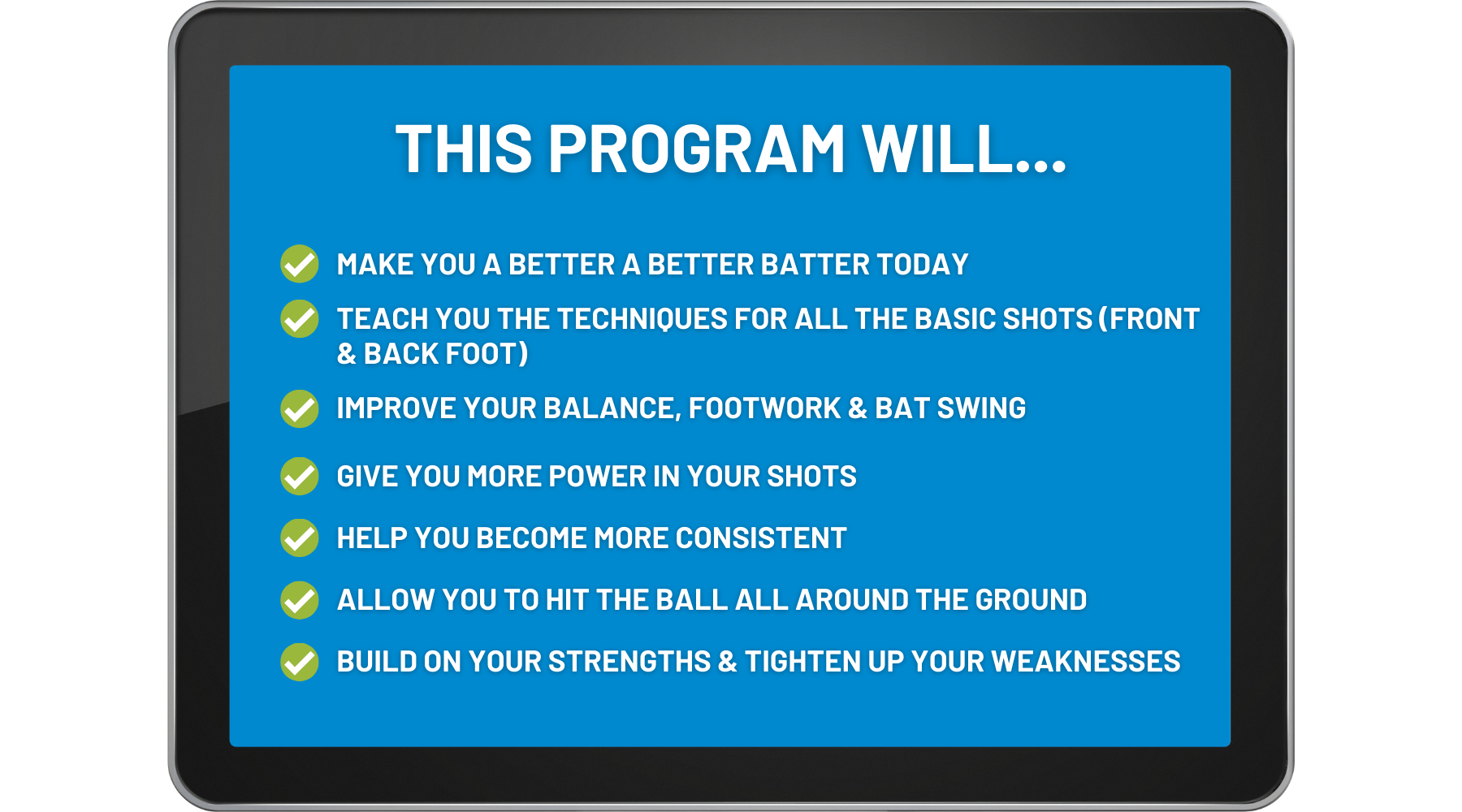 THIS PROGRAM WILL...

MAKE YOU A BETTER A BETTER BATTER TODAY

TEACH YOU THE TECHNIQUES FOR ALL THE BASIC SHOTS (FRONT & BACK FOOT)

IMPROVE YOUR BALANCE, FOOTWORK & BAT SWING

GIVE YOU MORE POWER IN YOUR SHOTS

HELP YOU BECOME MORE CONSISTENT

ALLOW YOU TO HIT THE BALL ALL AROUND THE GROUND

BUILD ON YOUR STRENGTHS & TIGHTEN UP YOUR WEAKNESSES